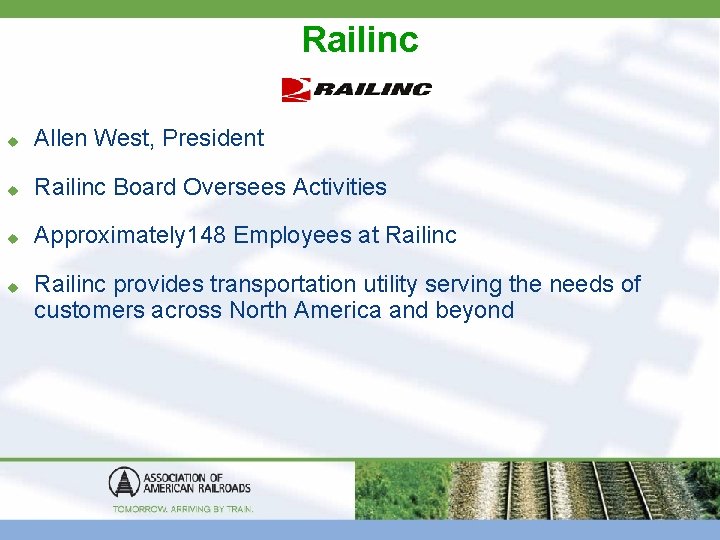 Railinc

RAILINC

Allen West, President

Railinc Board Oversees Activities

Approximately148 Employees at Railinc

Railinc provides transportation utility serving the needs of customers across North America and beyond

ASSOCIATION OF AMERICAN RAILROADS

TOMORROW. ARRIVING BY TRAIN.